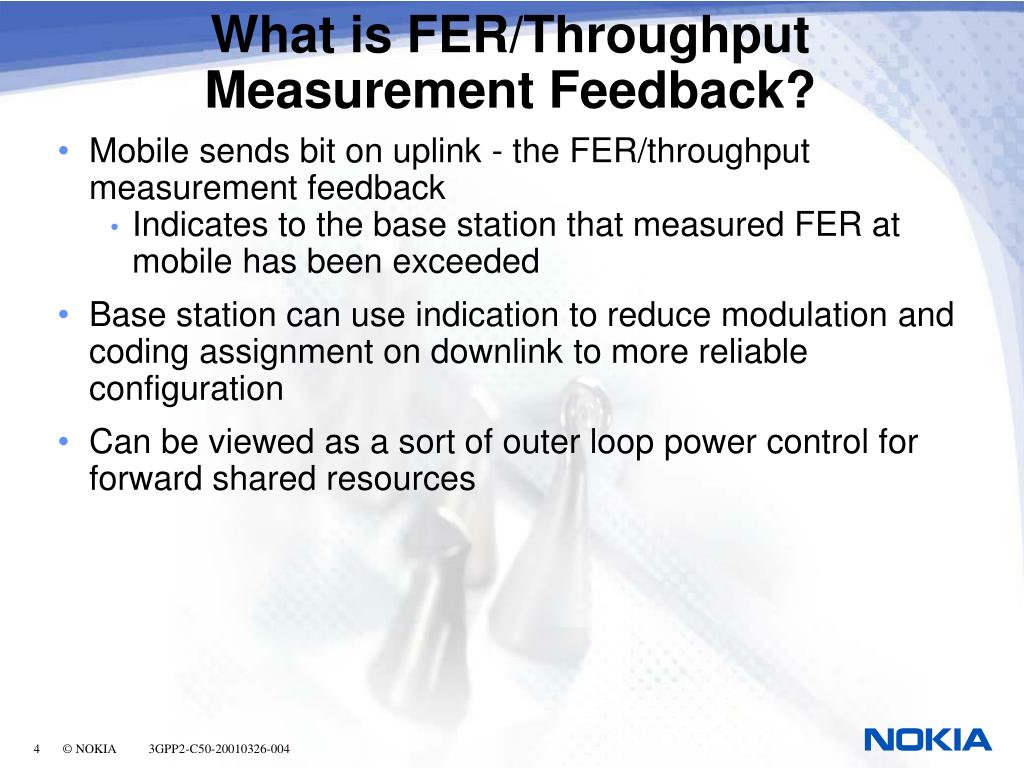 What is FER/Throughput Measurement Feedback?

• Mobile sends bit on uplink - the FER/throughput measurement feedback
  • Indicates to the base station that measured FER at mobile has been exceeded
• Base station can use indication to reduce modulation and coding assignment on downlink to more reliable configuration
• Can be viewed as a sort of outer loop power control for forward shared resources

4 © NOKIA 3GPP2-C50-20010326-004

NOKIA